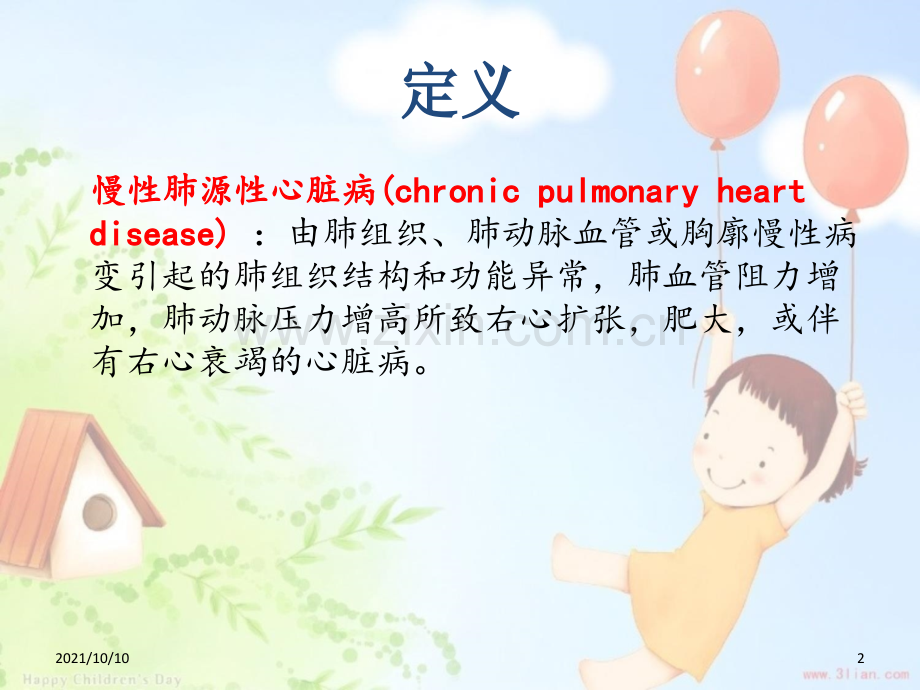 定义

慢性肺源性心脏病(chronic pulmonary heart disease)：由肺组织、肺动脉血管或胸廓慢性病变引起的肺组织结构和功能异常，肺血管阻力增加，肺动脉压力增高所致右心扩张，肥大，或伴有右心衰竭的心脏病。

2021/10/10

2

Happy Children's Day

www.3lian.com

www.zixin.com.cn